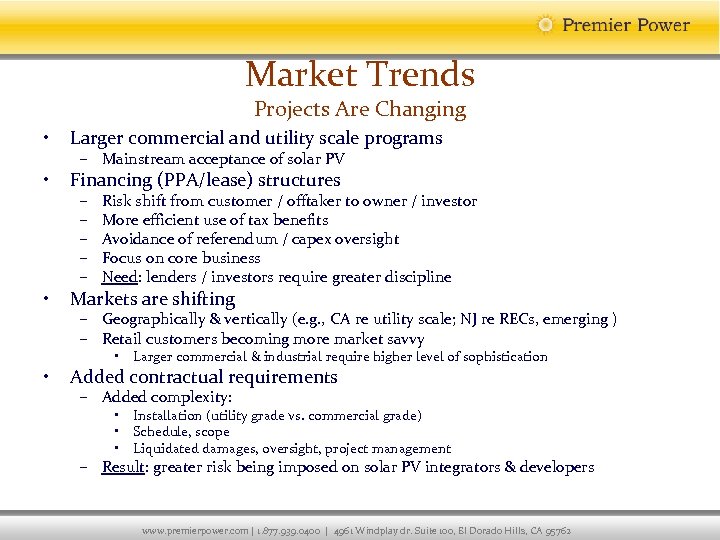 Premier Power

Market Trends
Projects Are Changing

• Larger commercial and utility scale programs
– Mainstream acceptance of solar PV
• Financing (PPA/lease) structures
– Risk shift from customer / offtaker to owner / investor
– More efficient use of tax benefits
– Avoidance of referendum / capex oversight
– Focus on core business
– Need: lenders / investors require greater discipline
• Markets are shifting
– Geographically & vertically (e.g., CA re utility scale; NJ re RECs, emerging )
– Retail customers becoming more market savvy
• Larger commercial & industrial require higher level of sophistication
• Added contractual requirements
– Added complexity:
• Installation (utility grade vs. commercial grade)
• Schedule, scope
• Liquidated damages, oversight, project management
– Result: greater risk being imposed on solar PV integrators & developers

www.premierpower.com | 1.877.939.0400 | 4961 Windplay dr. Suite 100, El Dorado Hills, CA 95762